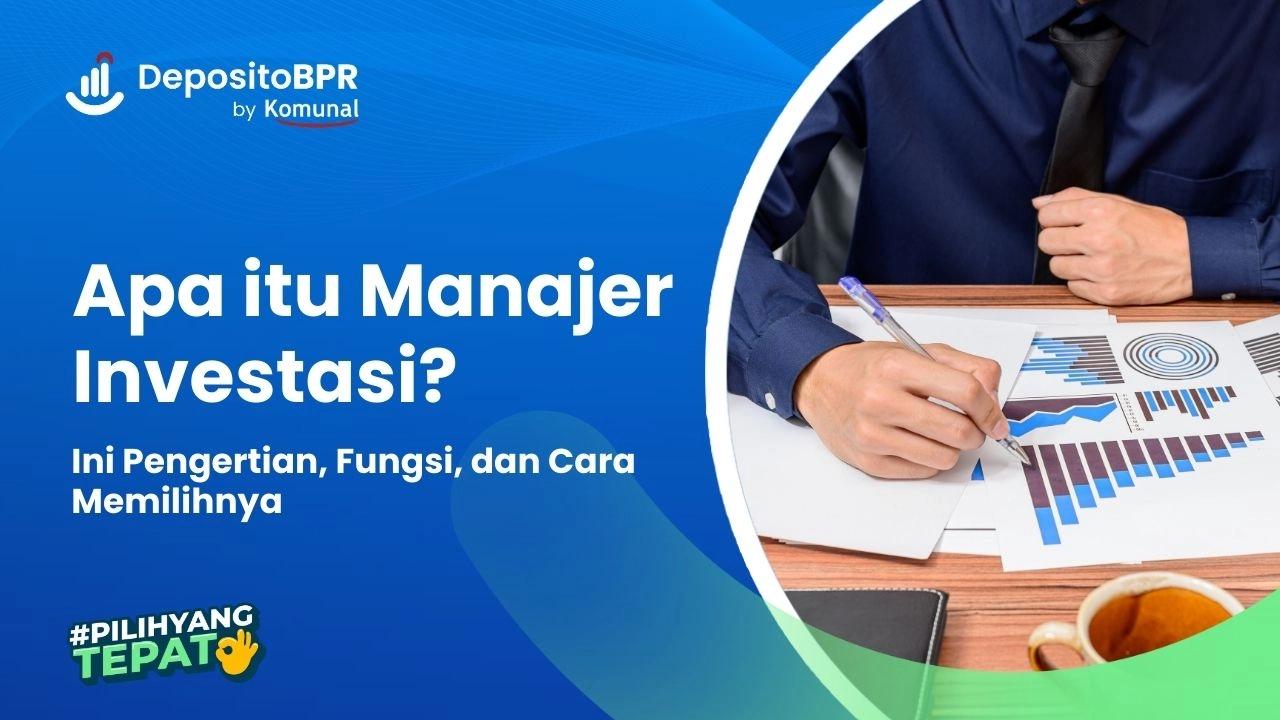 DepositoBPR
by Komunal

Apa itu Manajer Investasi?

Ini Pengertian, Fungsi, dan Cara Memilihnya

#PILIHYANG
TEPAT